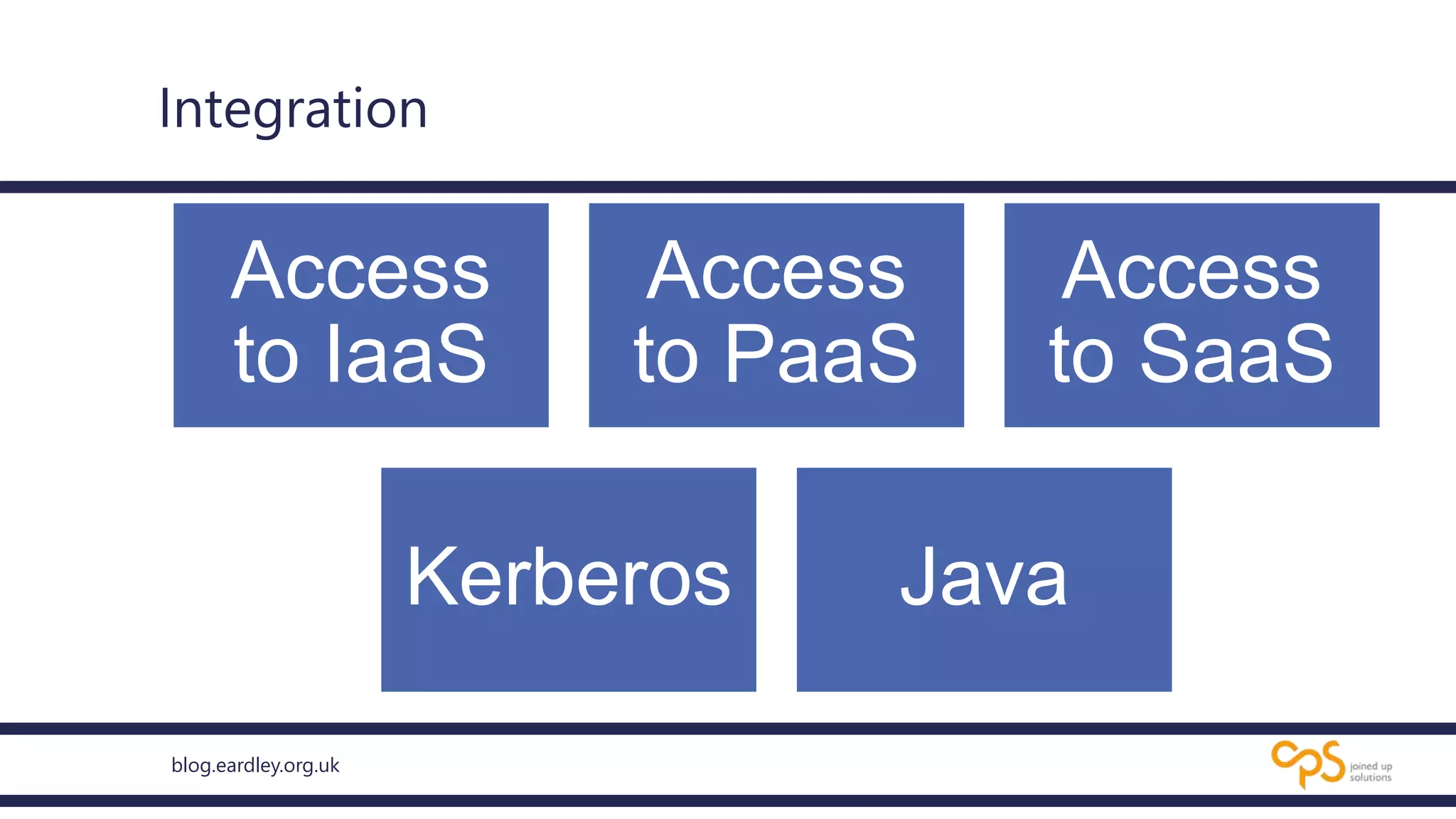 Integration

Access to IaaS

Access to PaaS

Access to SaaS

Kerberos

Java

blog.eardley.org.uk

cps joined up solutions